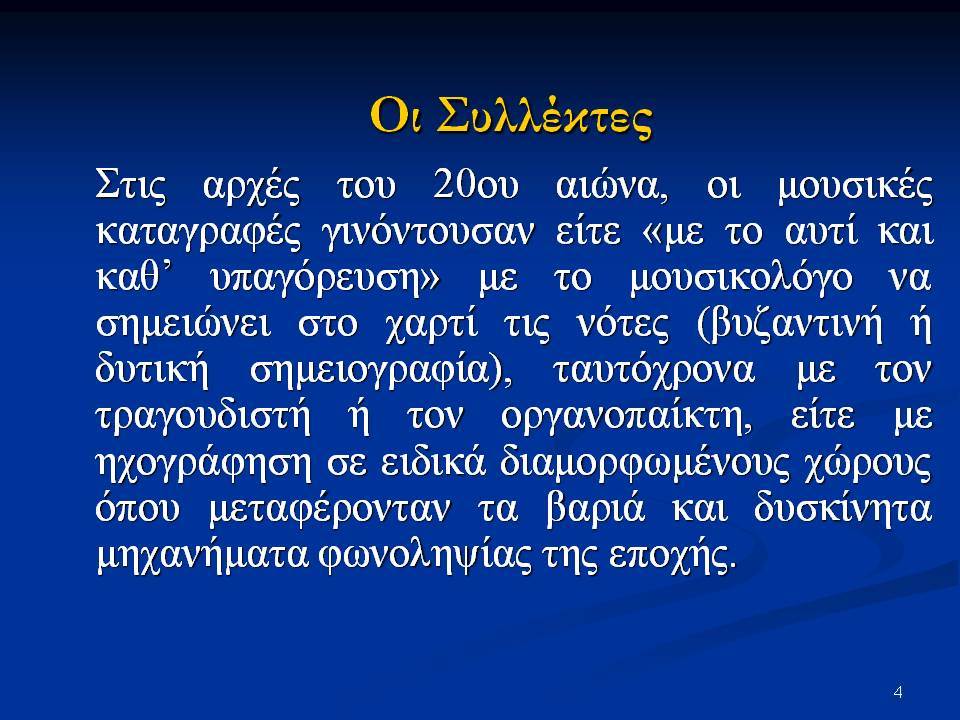 Οι Συλλέκτες

Στις αρχές του 20ου αιώνα, οι μουσικές καταγραφές γινόντουσαν είτε «με το αυτί και καθ’ υπαγόρευση» με το μουσικολόγο να σημειώνει στο χαρτί τις νότες (βυζαντινή ή δυτική σημειογραφία), ταυτόχρονα με τον τραγουδιστή ή τον οργανοπαίκτη, είτε με ηχογράφηση σε ειδικά διαμορφωμένους χώρους όπου μεταφέρονταν τα βαριά και δυσκίνητα μηχανήματα φωνοληψίας της εποχής.

4